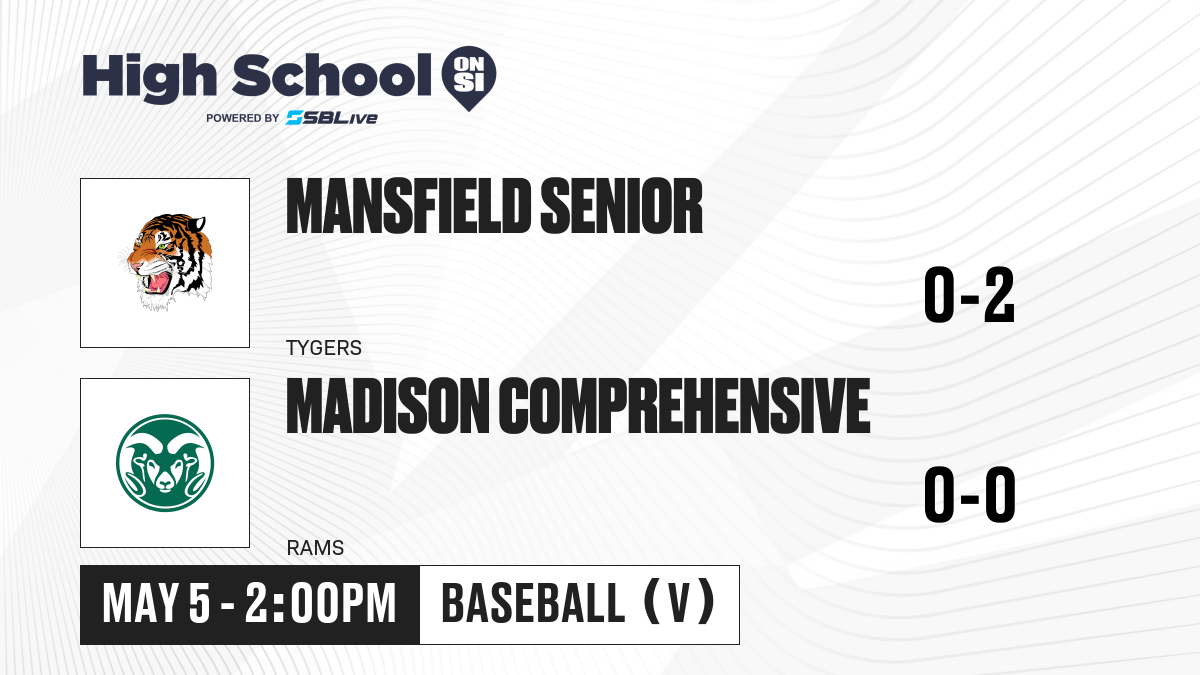 High School ON SI
POWERED BY SBLive

MANSFIELD SENIOR
0-2
TYGERS

MADISON COMPREHENSIVE
0-0
RAMS

MAY 5 - 2:00PM
BASEBALL (V)